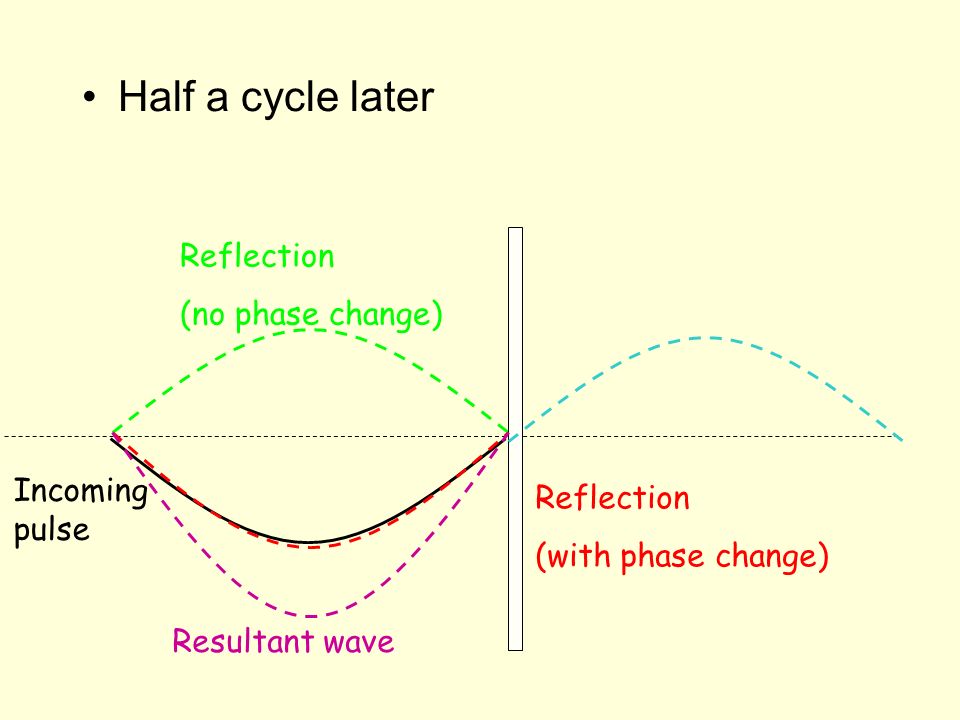 • Half a cycle later

Reflection

(no phase change)

Incoming pulse

Reflection

(with phase change)

Resultant wave